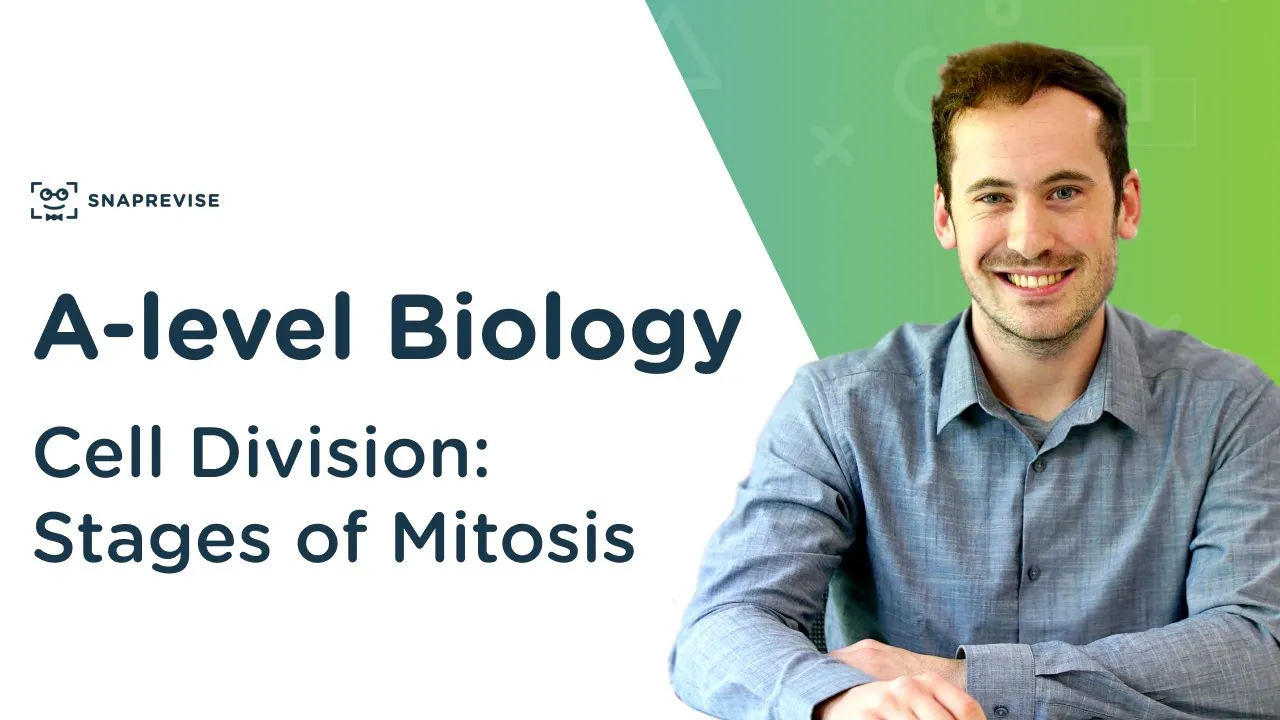 SNAPREVISE

A-level Biology

Cell Division: Stages of Mitosis